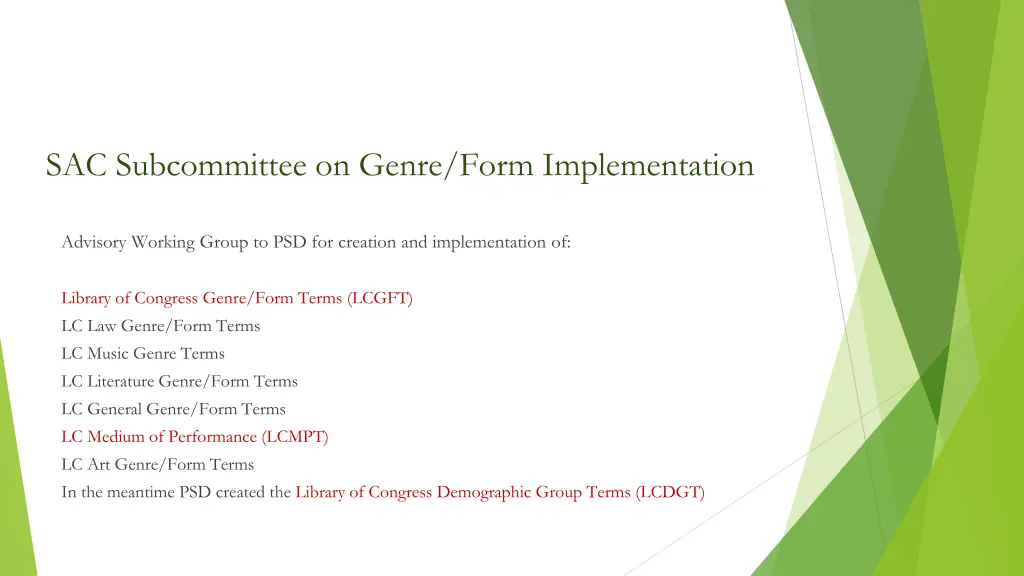 SAC Subcommittee on Genre/Form Implementation

Advisory Working Group to PSD for creation and implementation of:

Library of Congress Genre/Form Terms (LCGFT)
LC Law Genre/Form Terms
LC Music Genre Terms
LC Literature Genre/Form Terms
LC General Genre/Form Terms
LC Medium of Performance (LCMPT)
LC Art Genre/Form Terms
In the meantime PSD created the Library of Congress Demographic Group Terms (LCDGT)